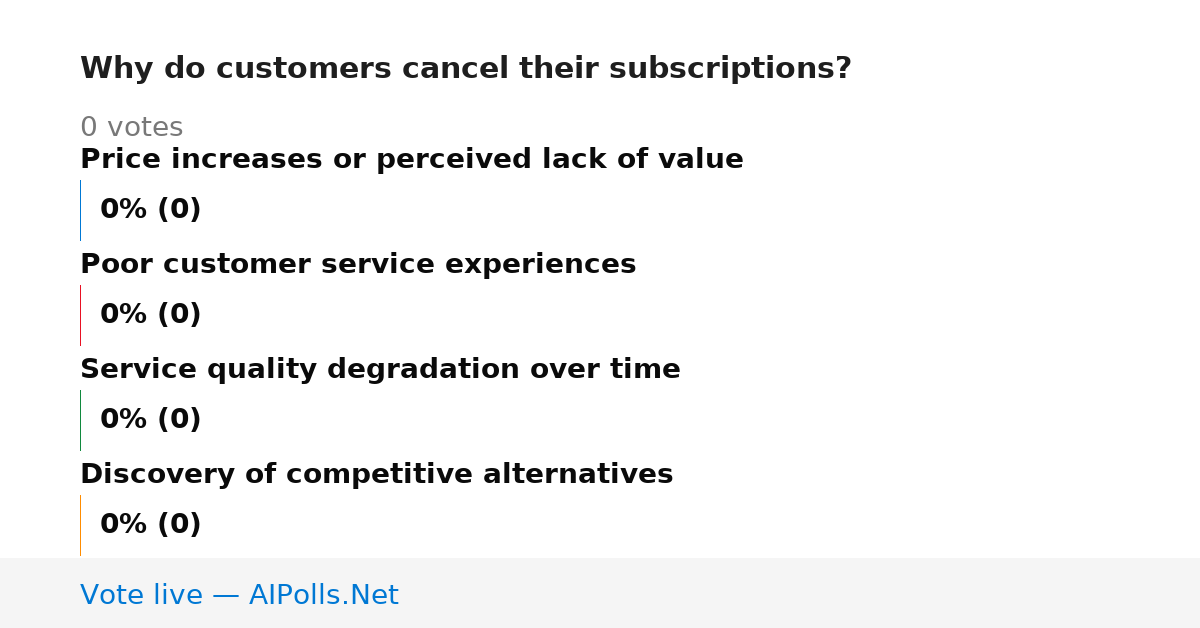 Why do customers cancel their subscriptions?

0 votes

Price increases or perceived lack of value

0% (0)

Poor customer service experiences

0% (0)

Service quality degradation over time

0% (0)

Discovery of competitive alternatives

0% (0)

Vote live — AIPolls.Net